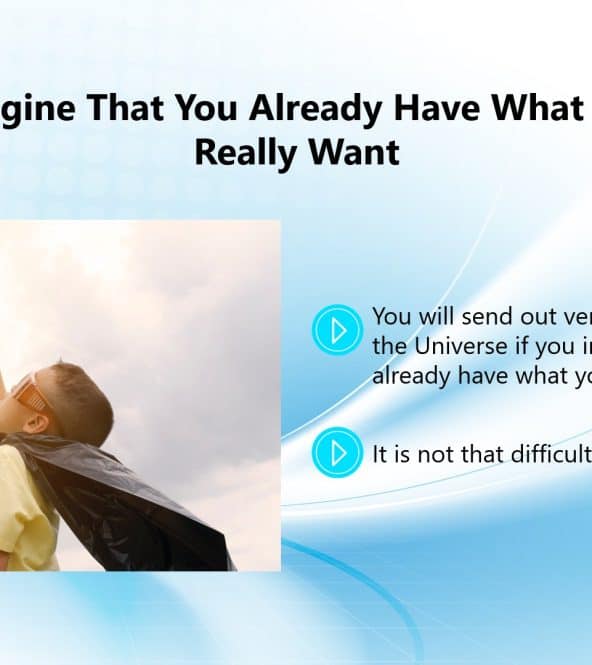 gine That You Already Have What
Really Want

You will send out ver
the Universe if you i
already have what yo

It is not that difficult